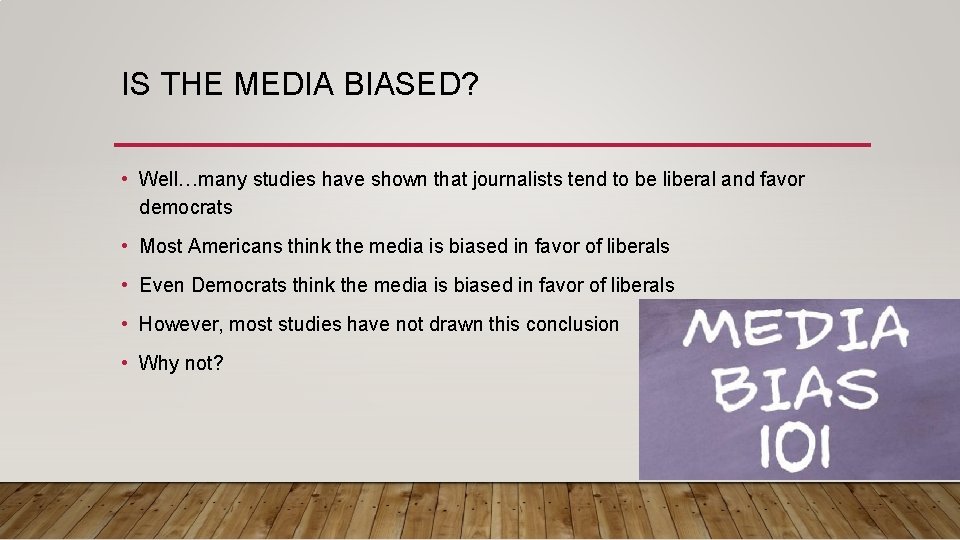 IS THE MEDIA BIASED?

• Well…many studies have shown that journalists tend to be liberal and favor democrats

• Most Americans think the media is biased in favor of liberals

• Even Democrats think the media is biased in favor of liberals

• However, most studies have not drawn this conclusion

• Why not?

MEDIA BIAS 101